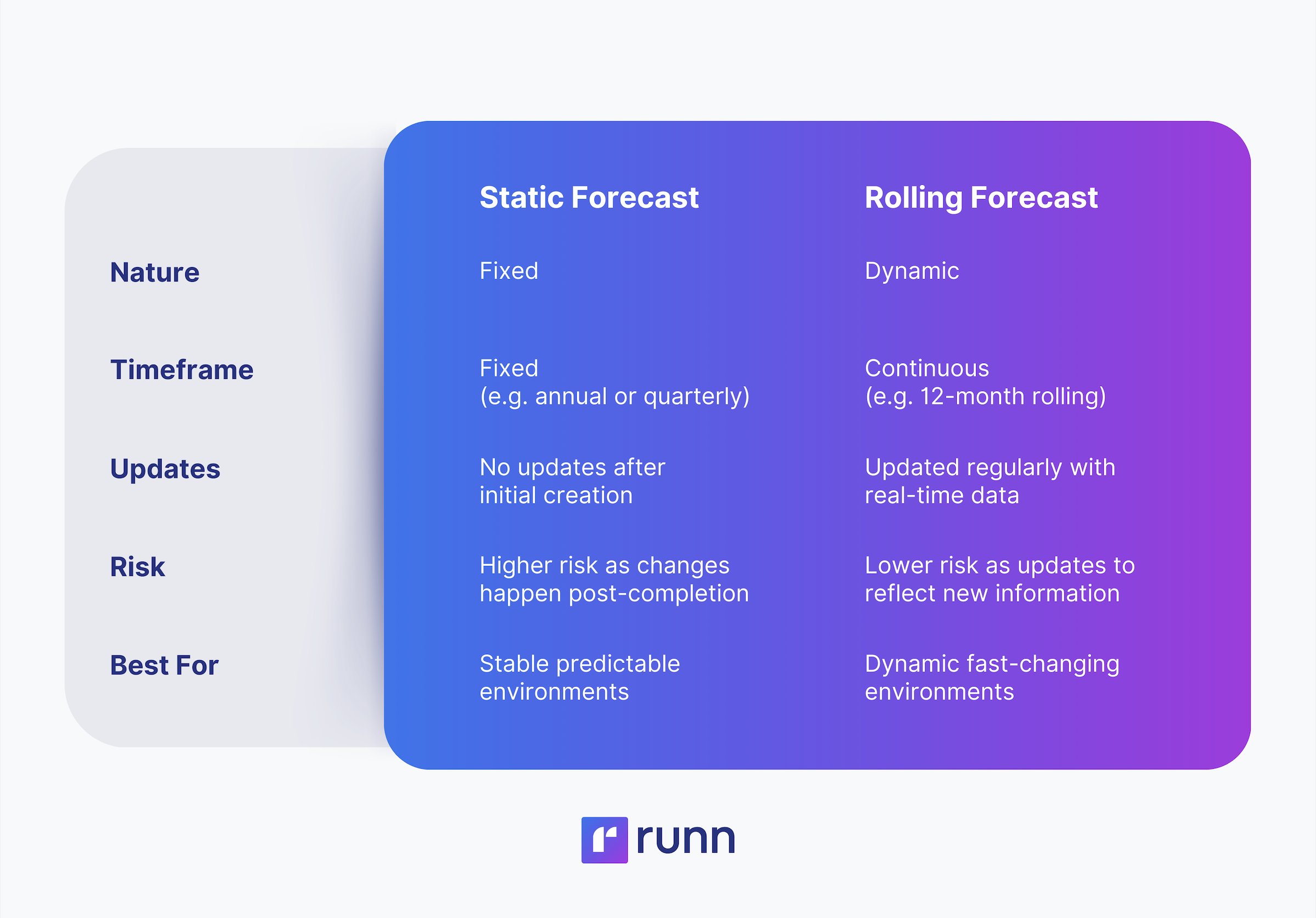 | | Static Forecast | Rolling Forecast |
|---|---|---|
| Nature | Fixed | Dynamic |
| Timeframe | Fixed (e.g. annual or quarterly) | Continuous (e.g. 12-month rolling) |
| Updates | No updates after initial creation | Updated regularly with real-time data |
| Risk | Higher risk as changes happen post-completion | Lower risk as updates to reflect new information |
| Best For | Stable predictable environments | Dynamic fast-changing environments |

runn